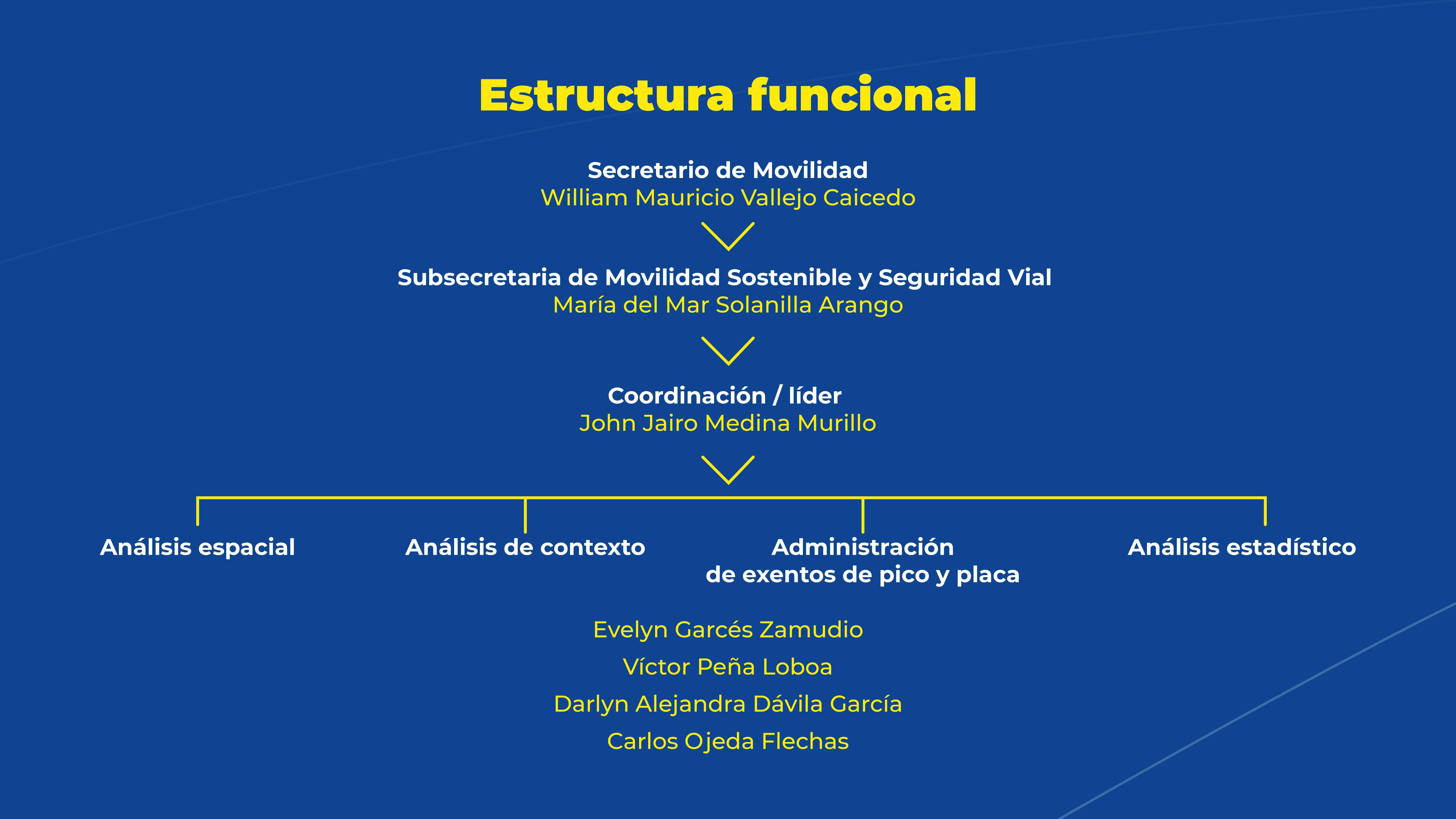 Estructura funcional

Secretario de Movilidad
William Mauricio Vallejo Caicedo

Subsecretaria de Movilidad Sostenible y Seguridad Vial
María del Mar Solanilla Arango

Coordinación / líder
John Jairo Medina Murillo

Análisis espacial

Análisis de contexto

Administración de exentos de pico y placa

Análisis estadístico

Evelyn Garcés Zamudio
Víctor Peña Loboa
Darlyn Alejandra Dávila García
Carlos Ojeda Flechas